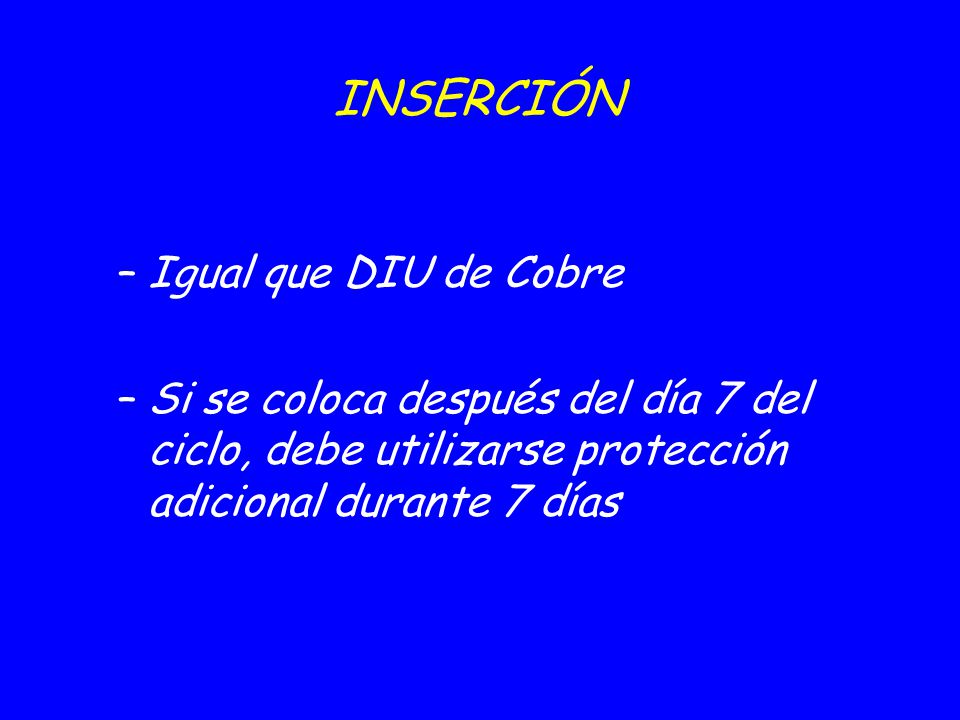 INSERCIÓN

– Igual que DIU de Cobre

– Si se coloca después del día 7 del ciclo, debe utilizarse protección adicional durante 7 días